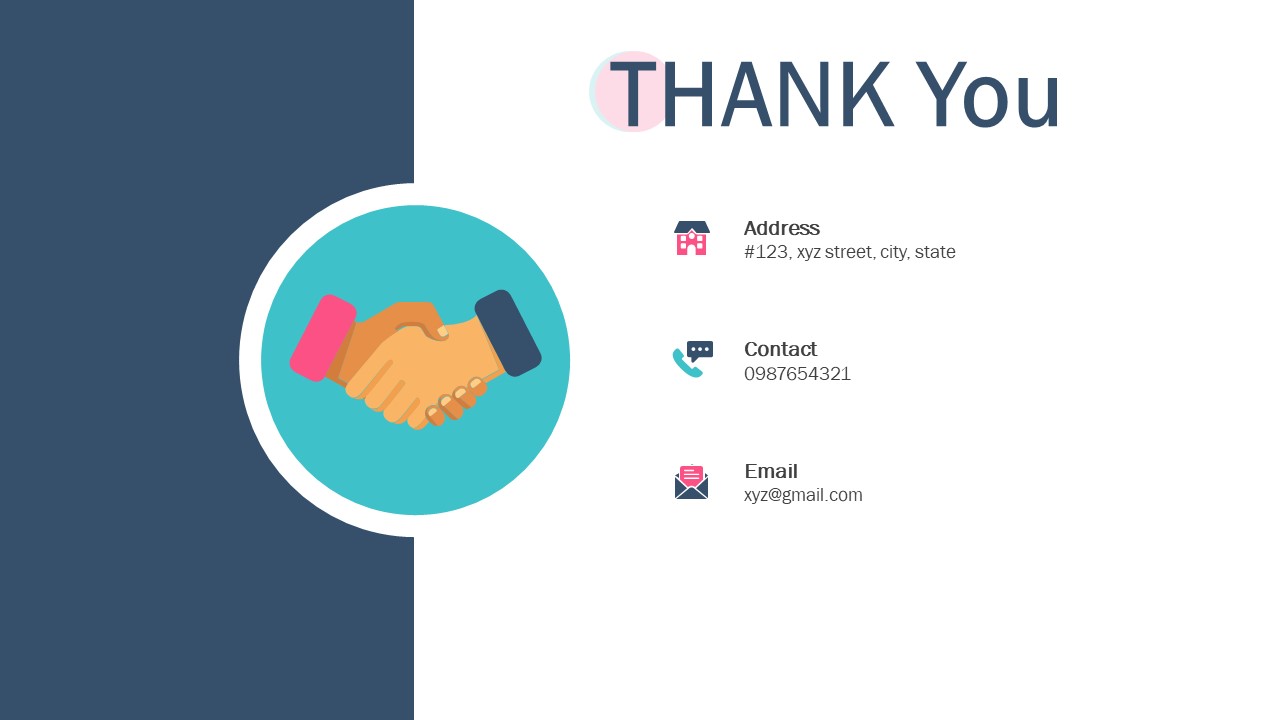 THANK You

Address
#123, xyz street, city, state

Contact
0987654321

Email
xyz@gmail.com